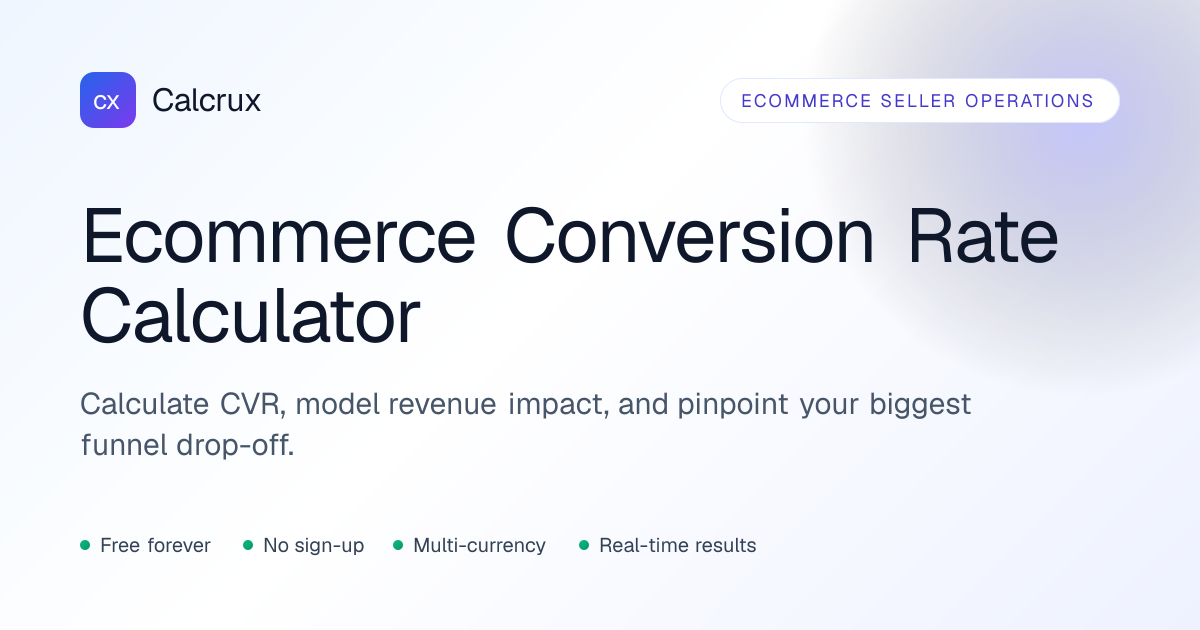 CX Calcrux

ECOMMERCE SELLER OPERATIONS

Ecommerce Conversion Rate Calculator

Calculate CVR, model revenue impact, and pinpoint your biggest funnel drop-off.

• Free forever
• No sign-up
• Multi-currency
• Real-time results